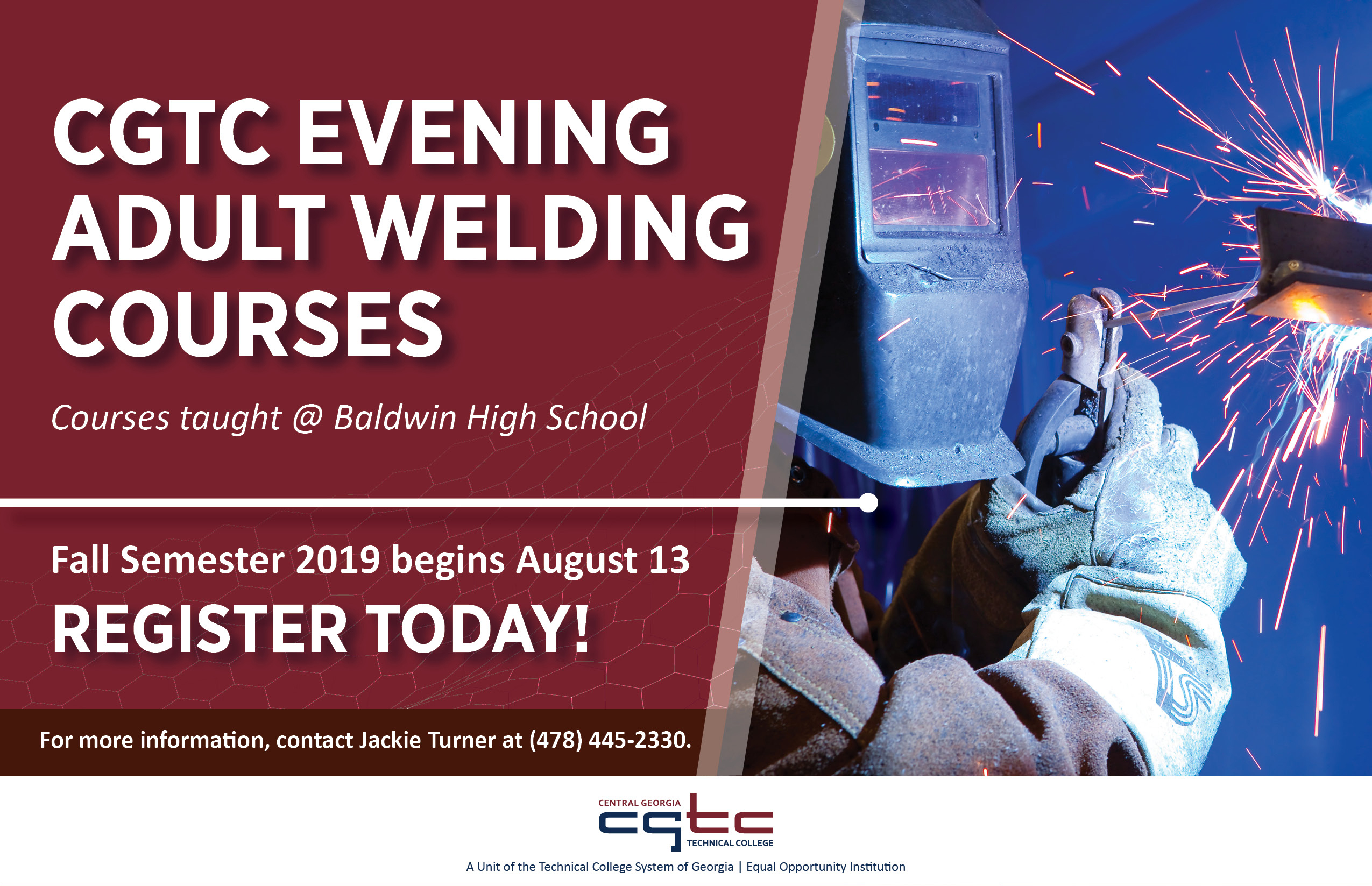 CGTC EVENING ADULT WELDING COURSES

Courses taught @ Baldwin High School

Fall Semester 2019 begins August 13

REGISTER TODAY!

For more information, contact Jackie Turner at (478) 445-2330.

CENTRAL GEORGIA
cgtc
TECHNICAL COLLEGE

A Unit of the Technical College System of Georgia | Equal Opportunity Institution